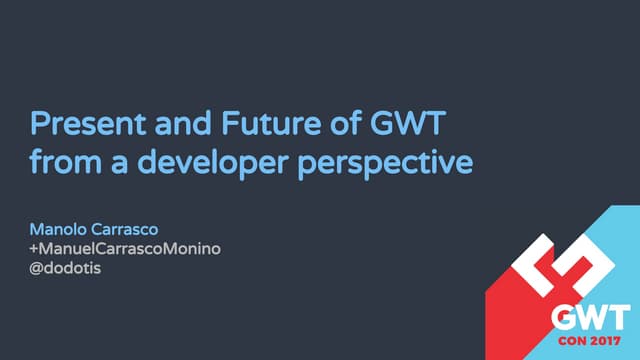 Present and Future of GWT from a developer perspective

Manolo Carrasco
+ManuelCarrascoMonino
@dodotis

GWT
CON 2017